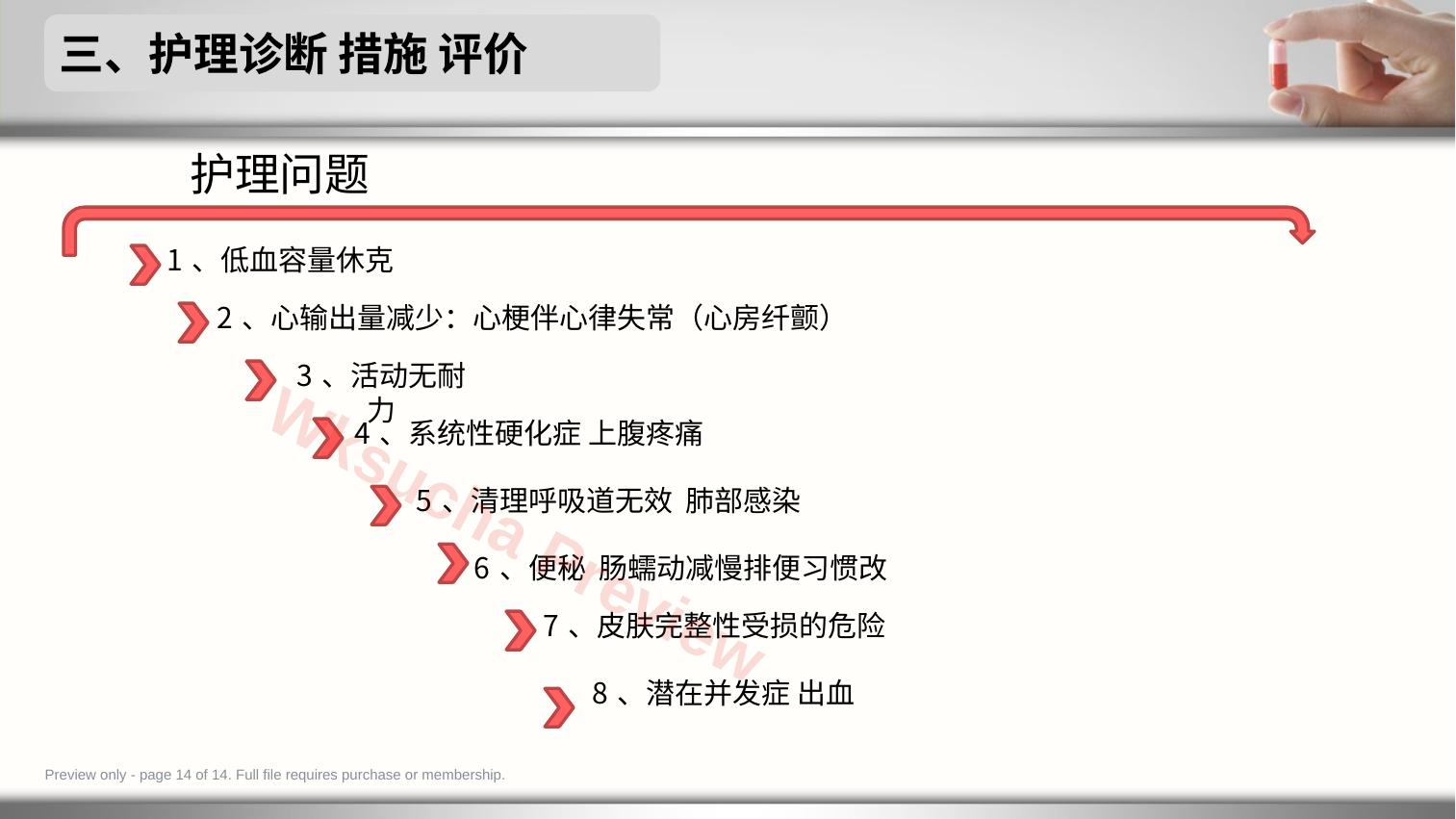 三、护理诊断 措施 评价

护理问题

1 、低血容量休克

2 、心输出量减少：心梗伴心律失常（心房纤颤）

3 、活动无耐力

4 、系统性硬化症 上腹疼痛

5 、清理呼吸道无效 肺部感染

6 、便秘 肠蠕动减慢排便习惯改

7 、皮肤完整性受损的危险

8 、潜在并发症 出血

Wksucha Preview

Preview only - page 14 of 14. Full file requires purchase or membership.